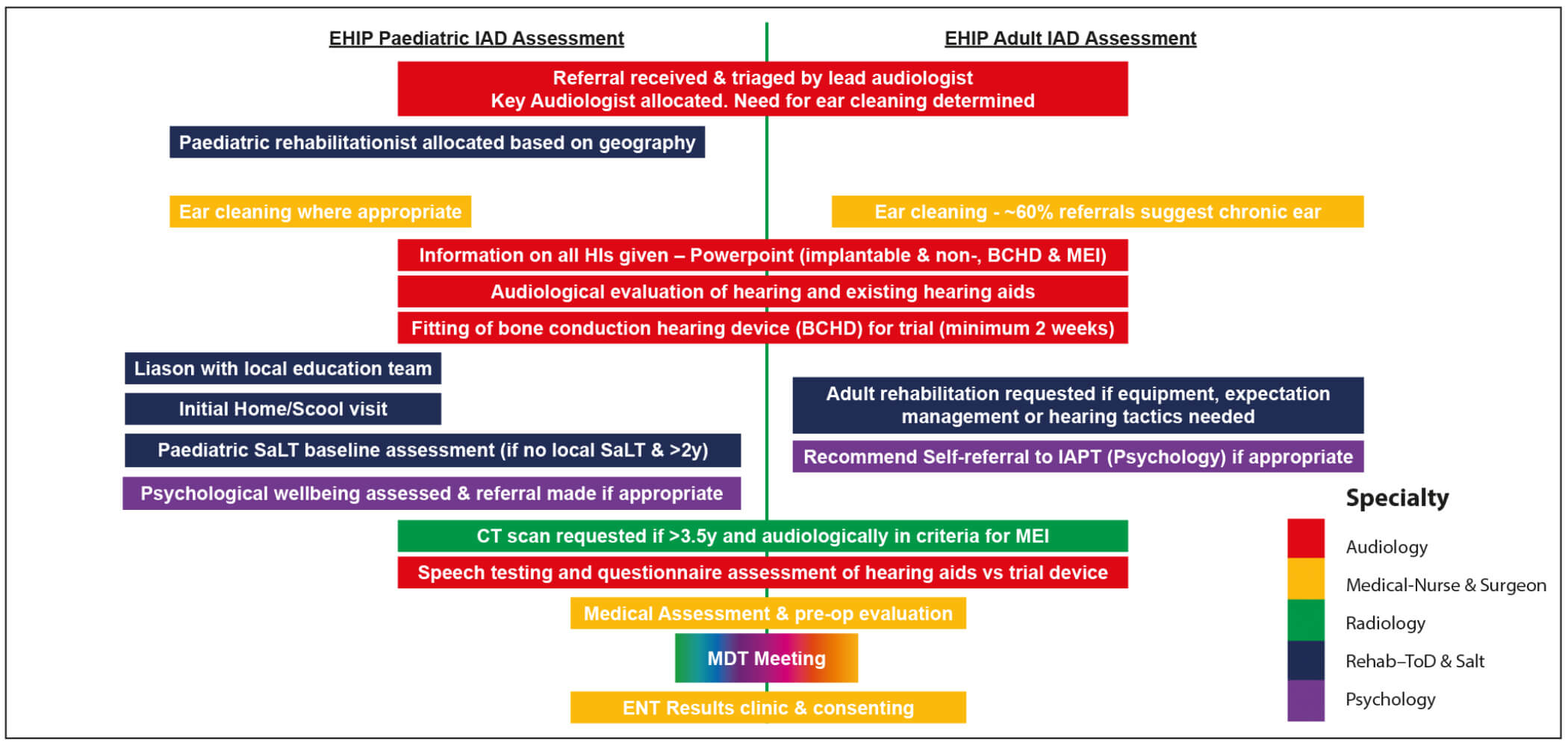 EHIP Paediatric IAD Assessment

EHIP Adult IAD Assessment

Referral received & triaged by lead audiologist
Key Audiologist allocated. Need for ear cleaning determined

Paediatric rehabilitationist allocated based on geography

Ear cleaning where appropriate

Ear cleaning - ~60% referrals suggest chronic ear

Information on all HIs given – Powerpoint (implantable & non-, BCHD & MEI)

Audiological evaluation of hearing and existing hearing aids

Fitting of bone conduction hearing device (BCHD) for trial (minimum 2 weeks)

Liason with local education team

Initial Home/Scool visit

Paediatric SaLT baseline assessment (if no local SaLT & >2y)

Psychological wellbeing assessed & referral made if appropriate

Adult rehabilitation requested if equipment, expectation management or hearing tactics needed

Recommend Self-referral to IAPT (Psychology) if appropriate

CT scan requested if >3.5y and audiologically in criteria for MEI

Speech testing and questionnaire assessment of hearing aids vs trial device

Medical Assessment & pre-op evaluation

MDT Meeting

ENT Results clinic & consenting

Specialty

Audiology

Medical-Nurse & Surgeon

Radiology

Rehab–ToD & Salt

Psychology